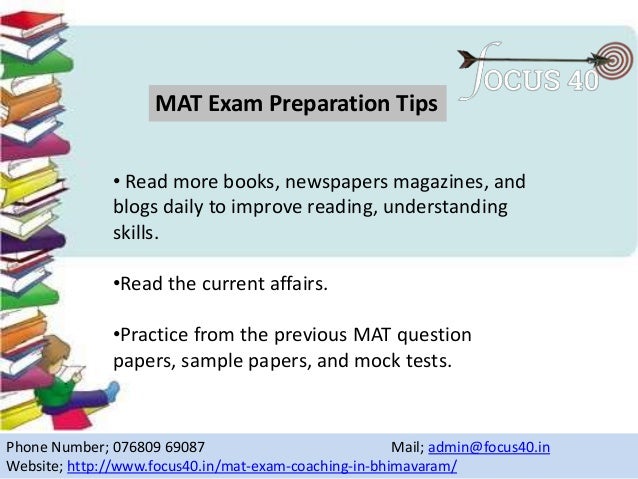 FOCUS 40

MAT Exam Preparation Tips

• Read more books, newspapers magazines, and blogs daily to improve reading, understanding skills.

•Read the current affairs.

•Practice from the previous MAT question papers, sample papers, and mock tests.

Phone Number; 076809 69087 Mail; admin@focus40.in
Website; http://www.focus40.in/mat-exam-coaching-in-bhimavaram/